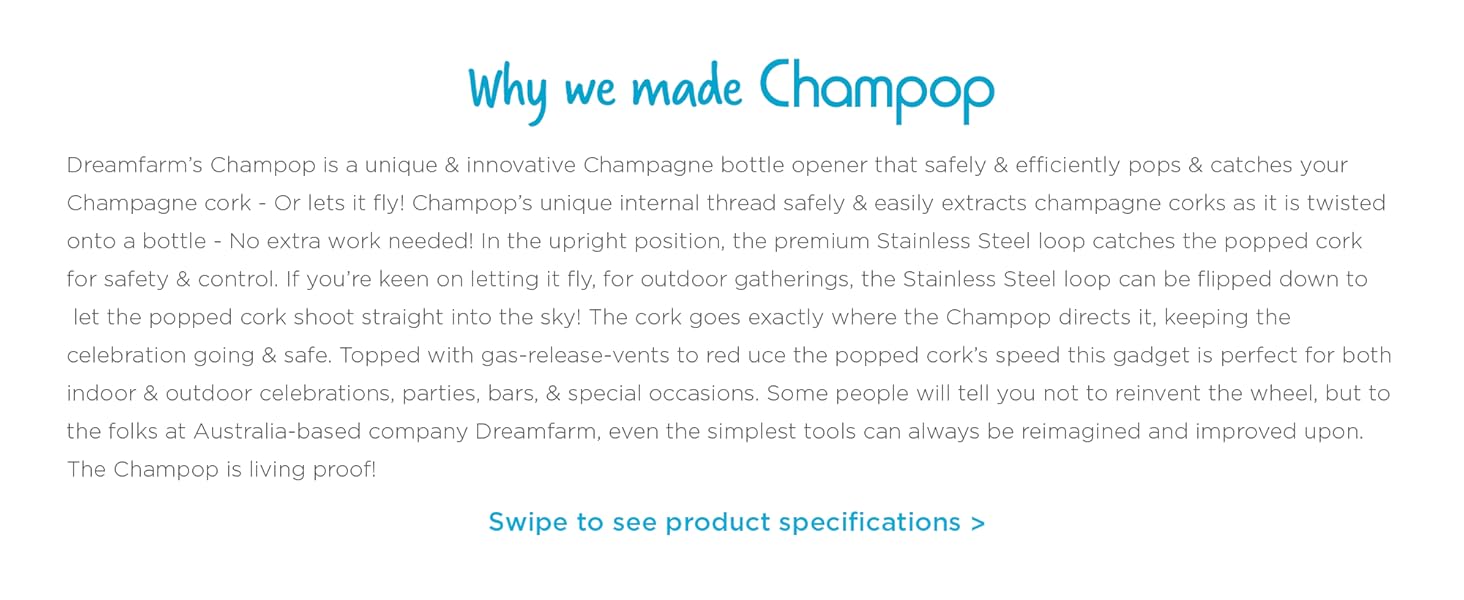 Why we made Champop

Dreamfarm's Champop is a unique & innovative Champagne bottle opener that safely & efficiently pops & catches your Champagne cork - Or lets it fly! Champop's unique internal thread safely & easily extracts champagne corks as it is twisted onto a bottle - No extra work needed! In the upright position, the premium Stainless Steel loop catches the popped cork for safety & control. If you're keen on letting it fly, for outdoor gatherings, the Stainless Steel loop can be flipped down to let the popped cork shoot straight into the sky! The cork goes exactly where the Champop directs it, keeping the celebration going & safe. Topped with gas-release-vents to red uce the popped cork's speed this gadget is perfect for both indoor & outdoor celebrations, parties, bars, & special occasions. Some people will tell you not to reinvent the wheel, but to the folks at Australia-based company Dreamfarm, even the simplest tools can always be reimagined and improved upon. The Champop is living proof!

Swipe to see product specifications >